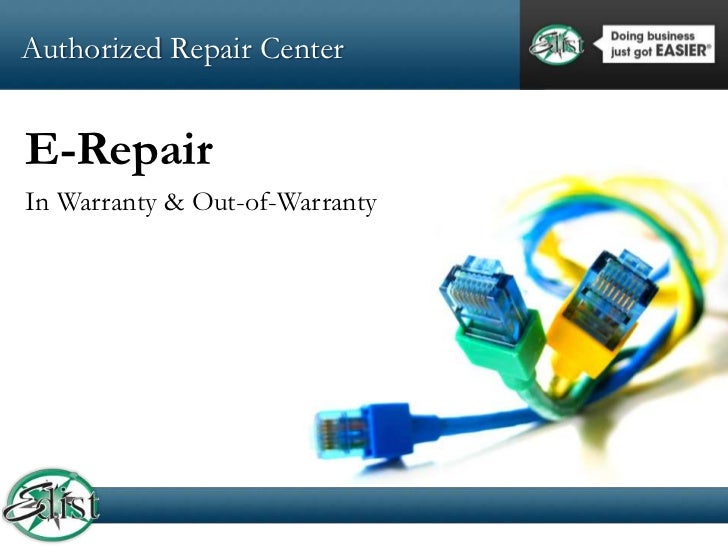 Authorized Repair Center

Elist

Doing business just got EASIER®

E-Repair

In Warranty & Out-of-Warranty

Elist